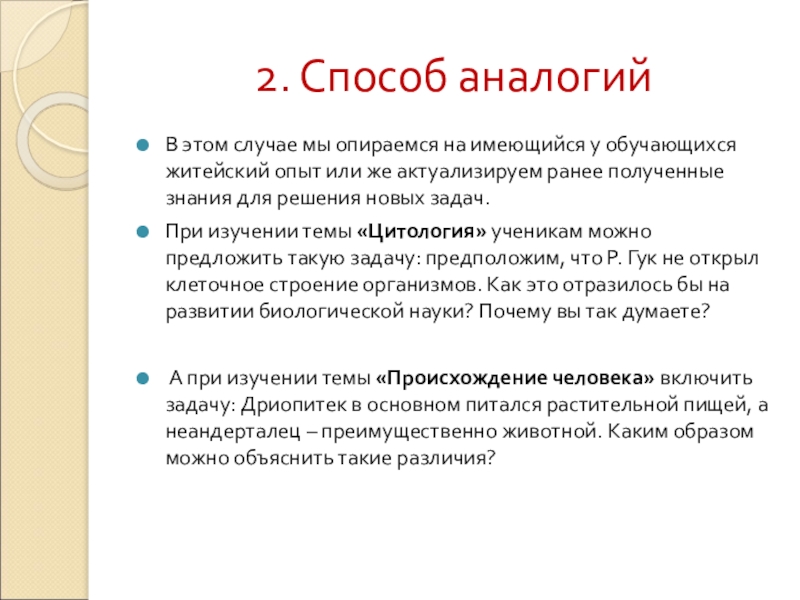 2. Способ аналогий

В этом случае мы опираемся на имеющийся у обучающихся житейский опыт или же актуализируем ранее полученные знания для решения новых задач.

При изучении темы «Цитология» ученикам можно предложить такую задачу: предположим, что Р. Гук не открыл клеточное строение организмов. Как это отразилось бы на развитии биологической науки? Почему вы так думаете?

А при изучении темы «Происхождение человека» включить задачу: Дриопитек в основном питался растительной пищей, а неандерталец – преимущественно животной. Каким образом можно объяснить такие различия?